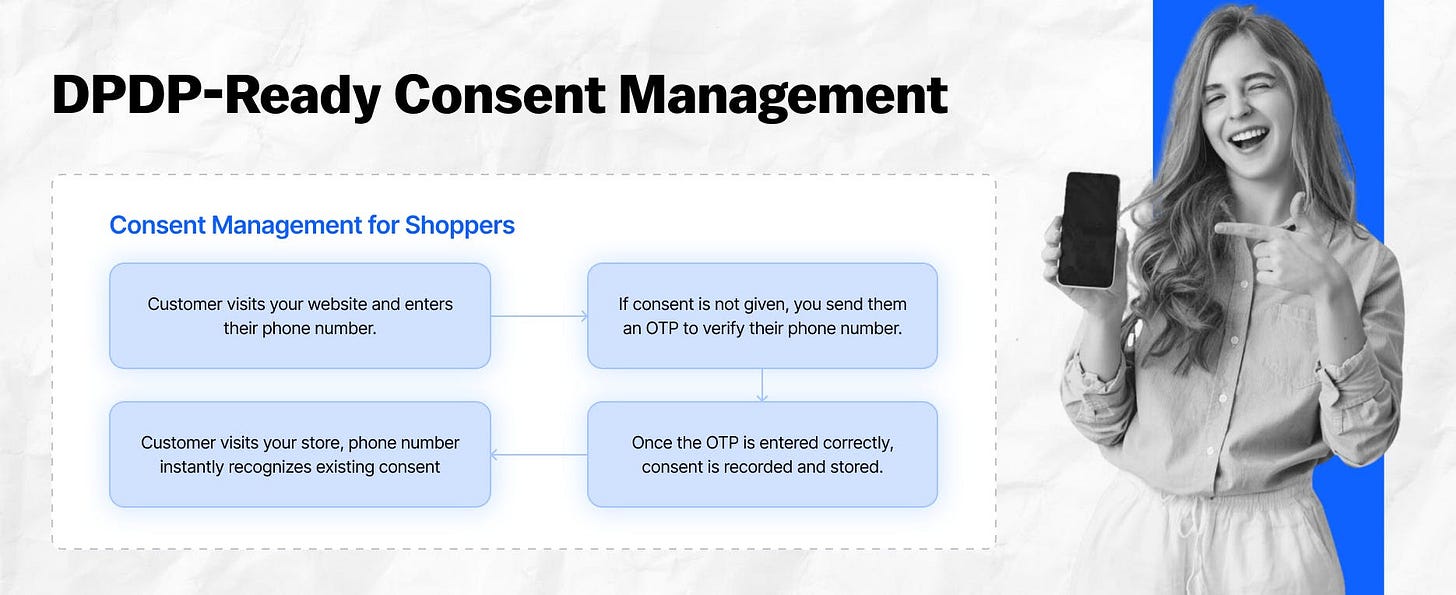 DPDP-Ready Consent Management

Consent Management for Shoppers

Customer visits your website and enters their phone number.

If consent is not given, you send them an OTP to verify their phone number.

Once the OTP is entered correctly, consent is recorded and stored.

Customer visits your store, phone number instantly recognizes existing consent